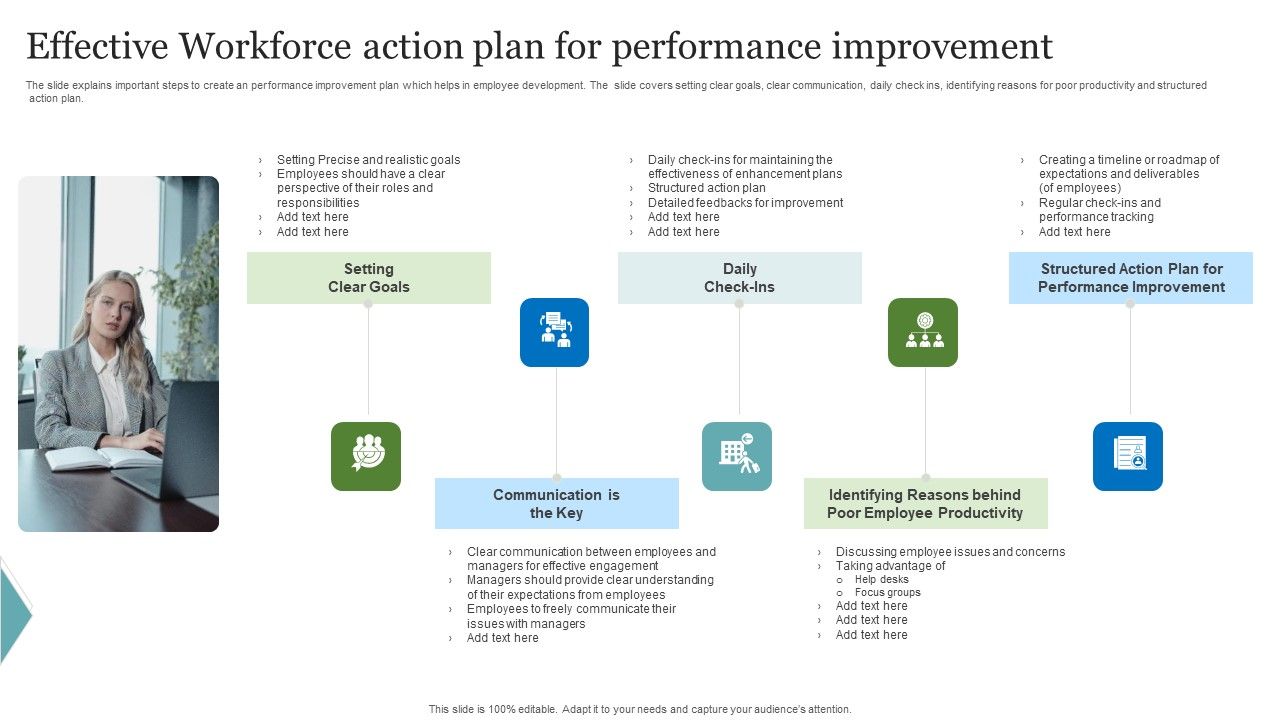 Effective Workforce action plan for performance improvement

The slide explains important steps to create an performance improvement plan which helps in employee development. The slide covers setting clear goals, clear communication, daily check ins, identifying reasons for poor productivity and structured action plan.

› Setting Precise and realistic goals
› Employees should have a clear perspective of their roles and responsibilities
› Add text here
› Add text here

Setting Clear Goals

› Daily check-ins for maintaining the effectiveness of enhancement plans
› Structured action plan
› Detailed feedbacks for improvement
› Add text here
› Add text here

Daily Check-Ins

› Creating a timeline or roadmap of expectations and deliverables (of employees)
› Regular check-ins and performance tracking
› Add text here

Structured Action Plan for Performance Improvement

Communication is the Key

› Clear communication between employees and managers for effective engagement
› Managers should provide clear understanding of their expectations from employees
› Employees to freely communicate their issues with managers
› Add text here

Identifying Reasons behind Poor Employee Productivity

› Discussing employee issues and concerns
› Taking advantage of
o Help desks
o Focus groups
› Add text here
› Add text here
› Add text here

This slide is 100% editable. Adapt it to your needs and capture your audience's attention.